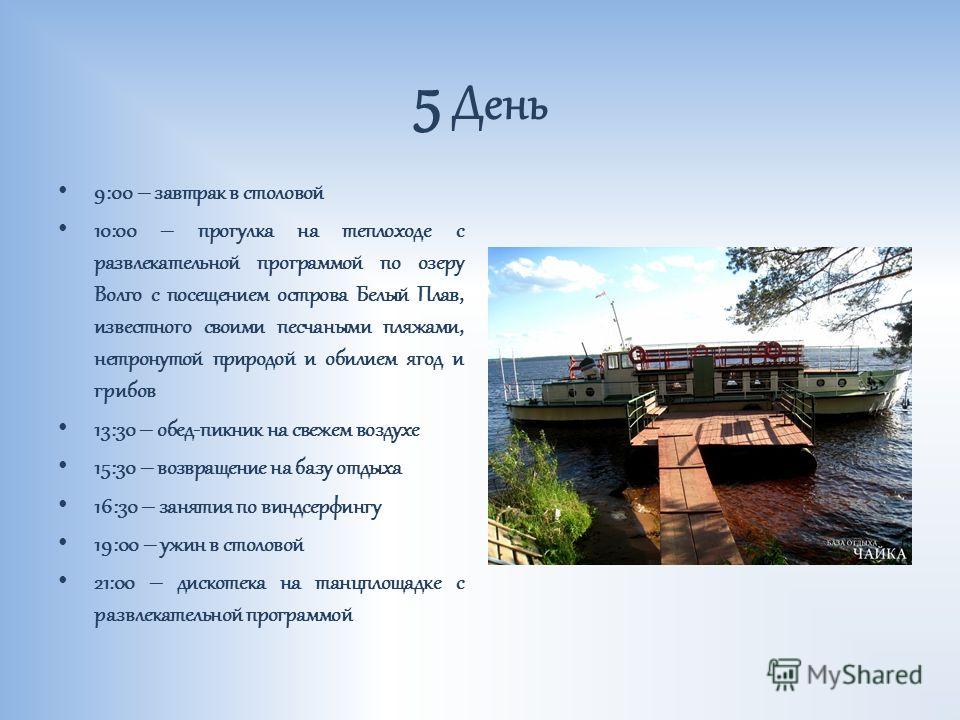 5 День

• 9:00 – завтрак в столовой
• 10:00 – прогулка на теплоходе с развлекательной программой по озеру Волго с посещением острова Белый Плав, известного своими песчаными пляжами, нетронутой природой и обилием ягод и грибов
• 13:30 – обед-пикник на свежем воздухе
• 15:30 – возвращение на базу отдыха
• 16:30 – занятия по виндсерфингу
• 19:00 – ужин в столовой
• 21:00 – дискотека на танцплощадке с развлекательной программой

БАЗА ОТДЫХА
ЧАЙКА

MyShared